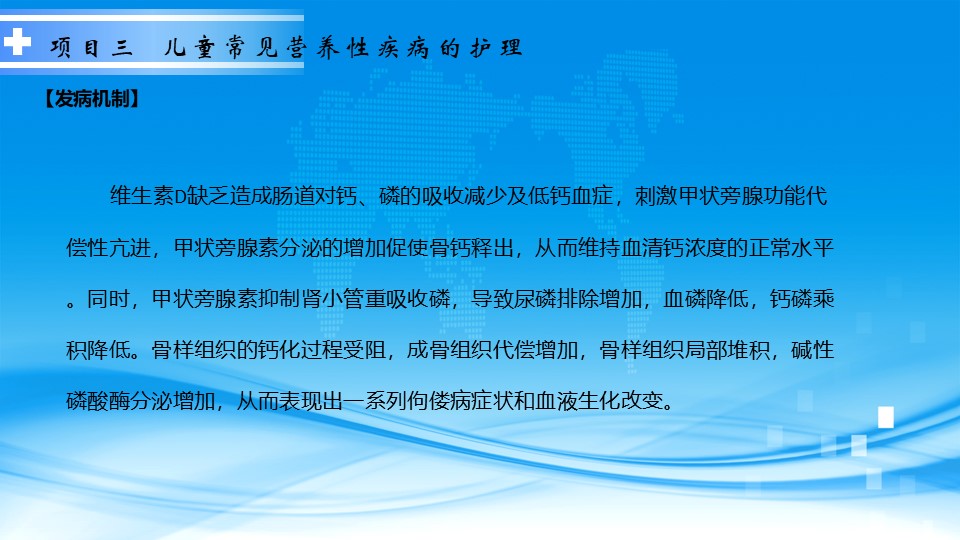 项目三　儿童常见营养性疾病的护理

【发病机制】

维生素D缺乏造成肠道对钙、磷的吸收减少及低钙血症，刺激甲状旁腺功能代偿性亢进，甲状旁腺素分泌的增加促使骨钙释出，从而维持血清钙浓度的正常水平。同时，甲状旁腺素抑制肾小管重吸收磷，导致尿磷排除增加，血磷降低，钙磷乘积降低。骨样组织的钙化过程受阻，成骨组织代偿增加，骨样组织局部堆积，碱性磷酸酶分泌增加，从而表现出一系列佝偻病症状和血液生化改变。